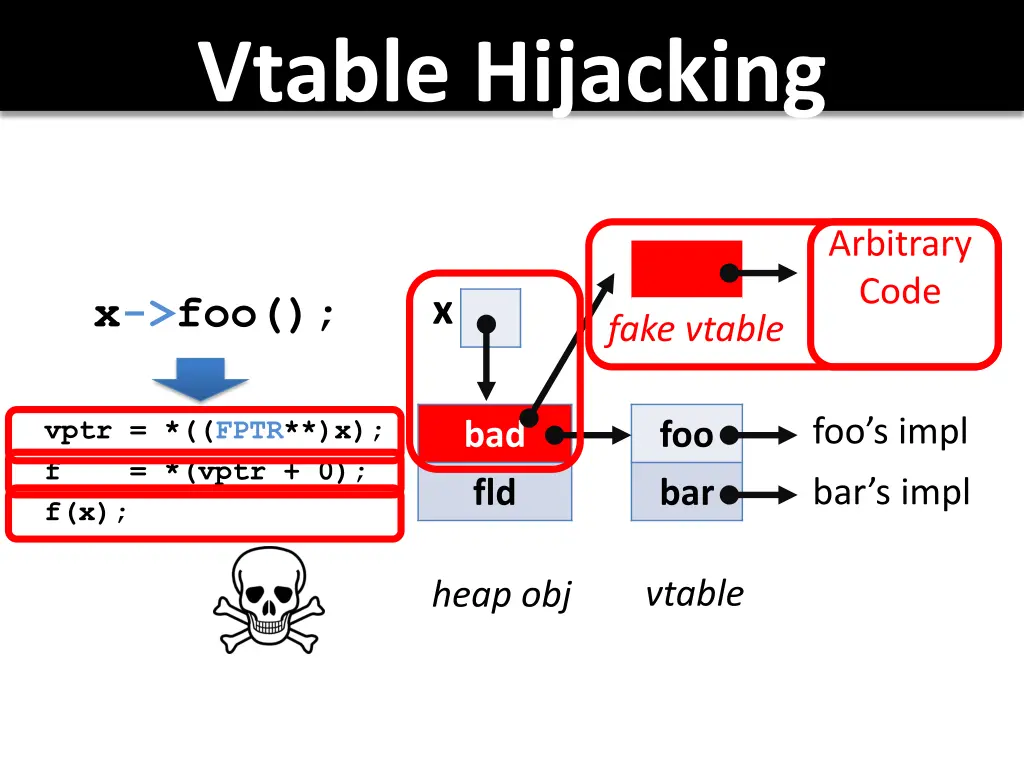 Vtable Hijacking

x->foo();

vptr = *((FPTR**)x);
f = *(vptr + 0);
f(x);

x

bad
fld

heap obj

fake vtable

Arbitrary Code

foo
bar

vtable

foo's impl
bar's impl